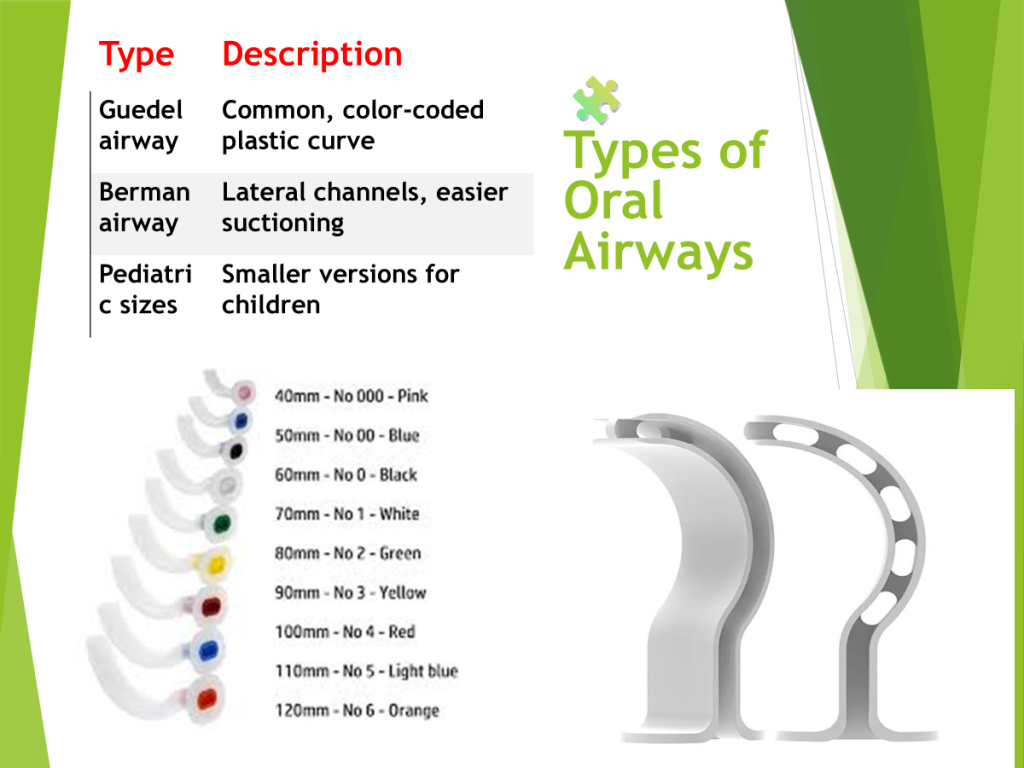 | Type | Description |
|---|---|
| Guedel airway | Common, color-coded plastic curve |
| Berman airway | Lateral channels, easier suctioning |
| Pediatric sizes | Smaller versions for children |

Types of Oral Airways

40mm - No 000 - Pink
50mm - No 00 - Blue
60mm - No 0 - Black
70mm - No 1 - White
80mm - No 2 - Green
90mm - No 3 - Yellow
100mm - No 4 - Red
110mm - No 5 - Light blue
120mm - No 6 - Orange